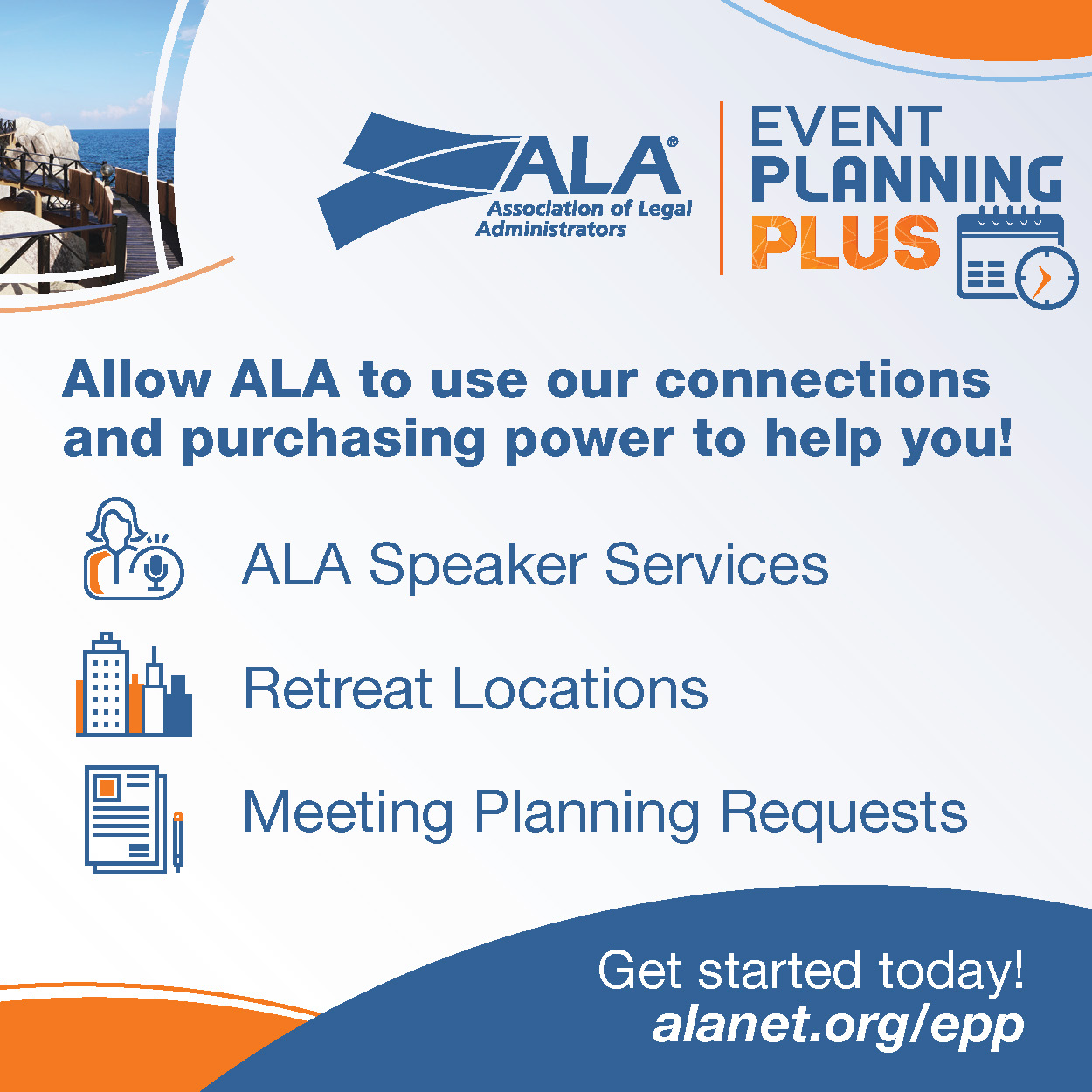 ALA®
Association of Legal Administrators

EVENT PLANNING PLUS

Allow ALA to use our connections and purchasing power to help you!

ALA Speaker Services

Retreat Locations

Meeting Planning Requests

Get started today!
alanet.org/epp